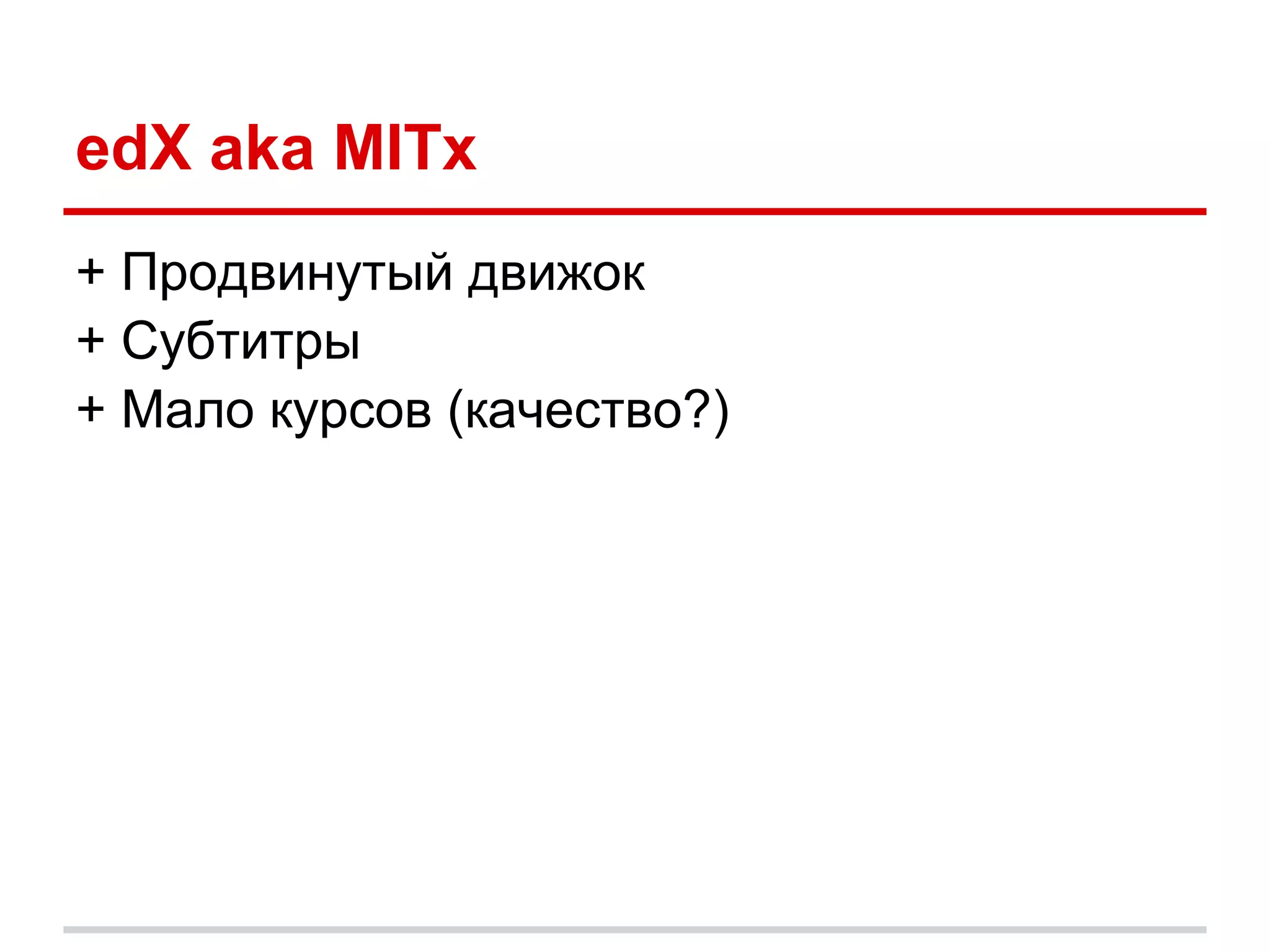 edX aka MITx

+ Продвинутый движок
+ Субтитры
+ Мало курсов (качество?)